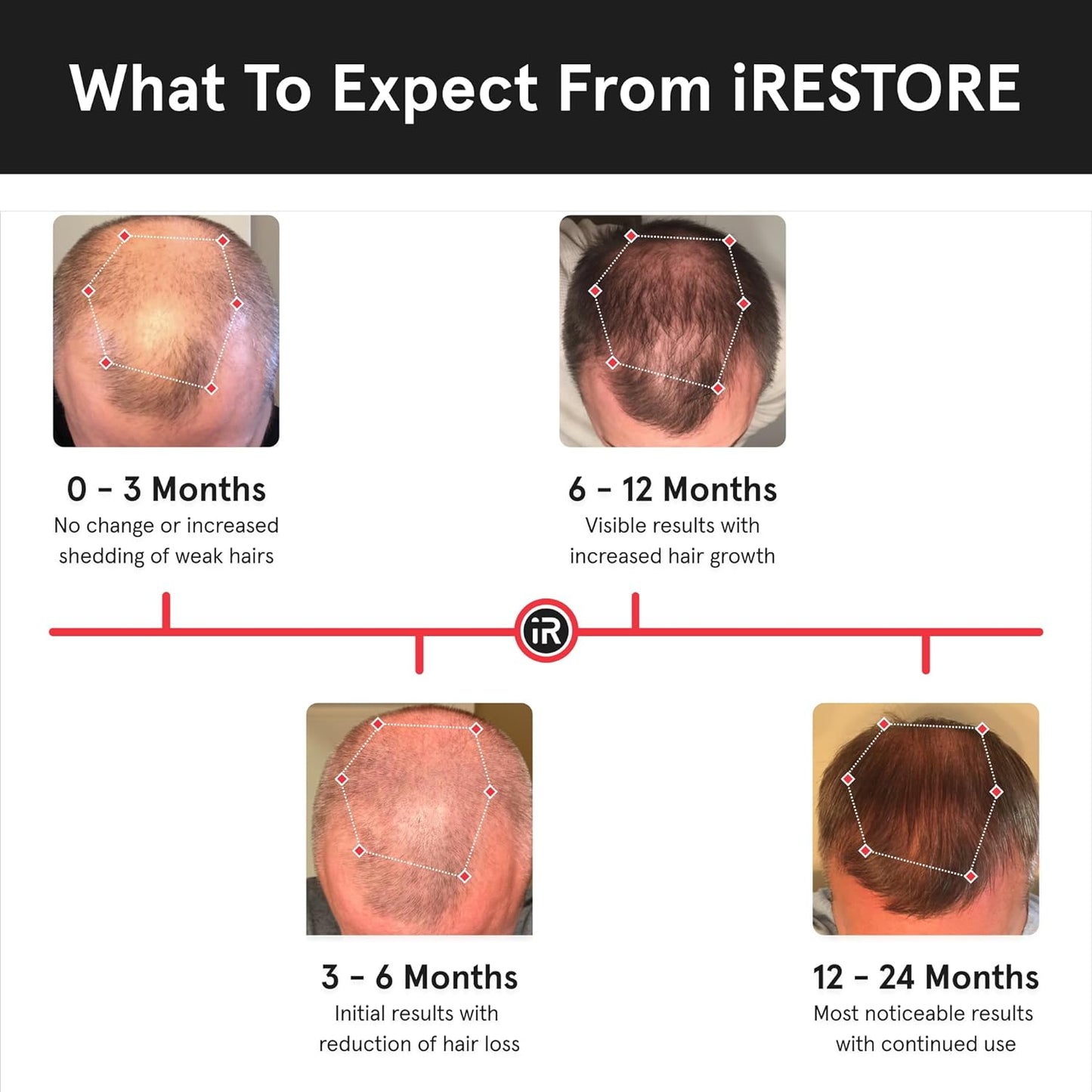 What To Expect From iRESTORE

0 – 3 Months
No change or increased shedding of weak hairs

6 – 12 Months
Visible results with increased hair growth

iR

3 – 6 Months
Initial results with reduction of hair loss

12 – 24 Months
Most noticeable results with continued use